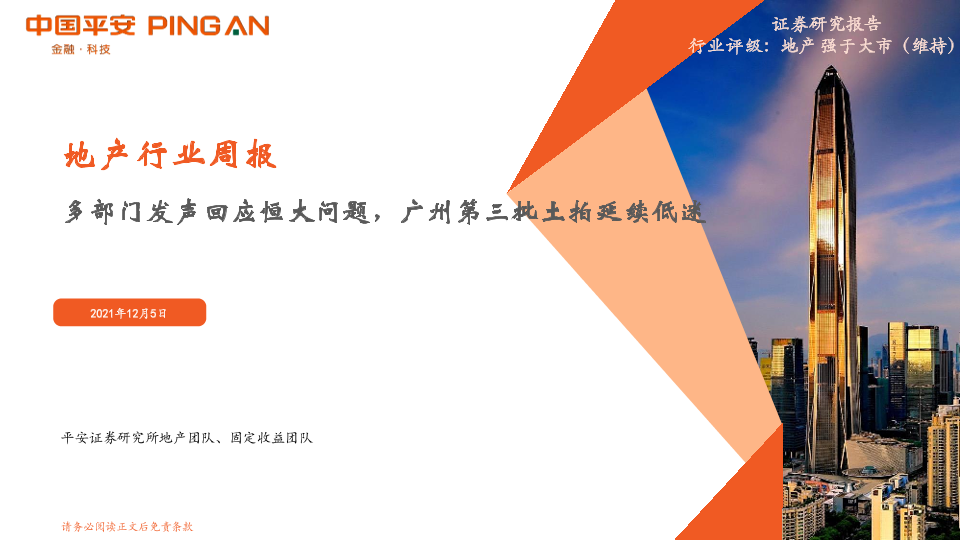 中国平安 PING AN
金融·科技

证券研究报告
行业评级：地产 强于大市（维持）

地产行业周报

多部门发声回应恒大问题，广州第三批土拍延续低迷

2021年12月5日

平安证券研究所地产团队、固定收益团队

请务必阅读正文后免责条款